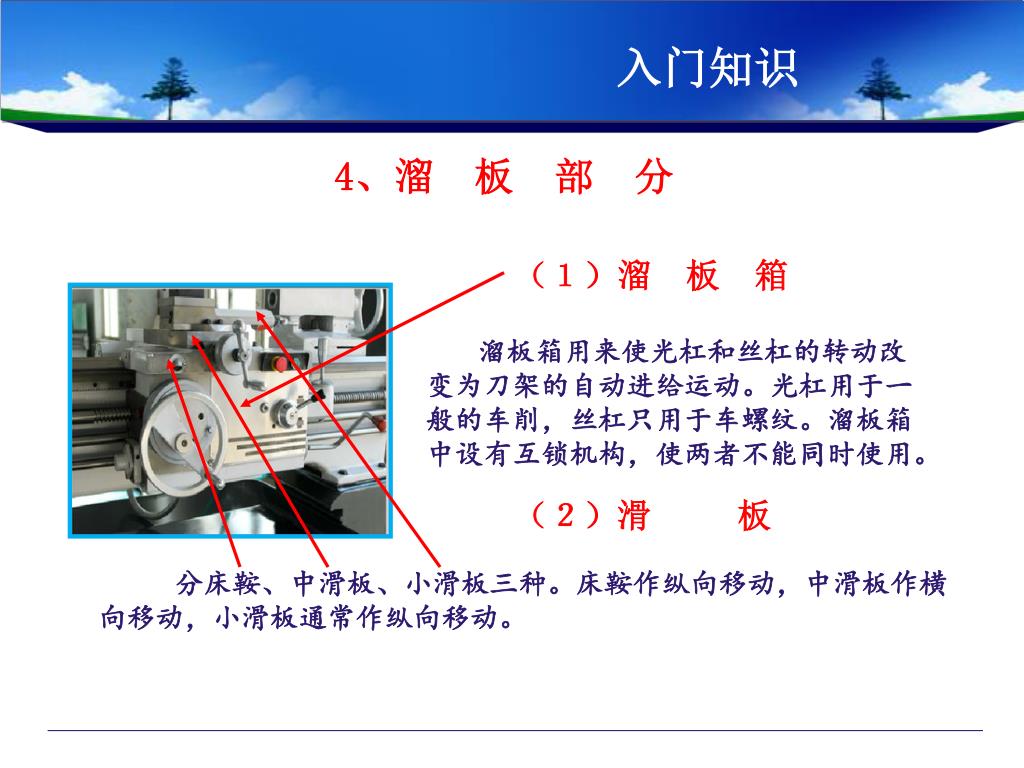 入门知识

4、溜 板 部 分

（1）溜 板 箱

溜板箱用来使光杠和丝杠的转动改变为刀架的自动进给运动。光杠用于一般的车削，丝杠只用于车螺纹。溜板箱中设有互锁机构，使两者不能同时使用。

（2）滑 板

分床鞍、中滑板、小滑板三种。床鞍作纵向移动，中滑板作横向移动，小滑板通常作纵向移动。